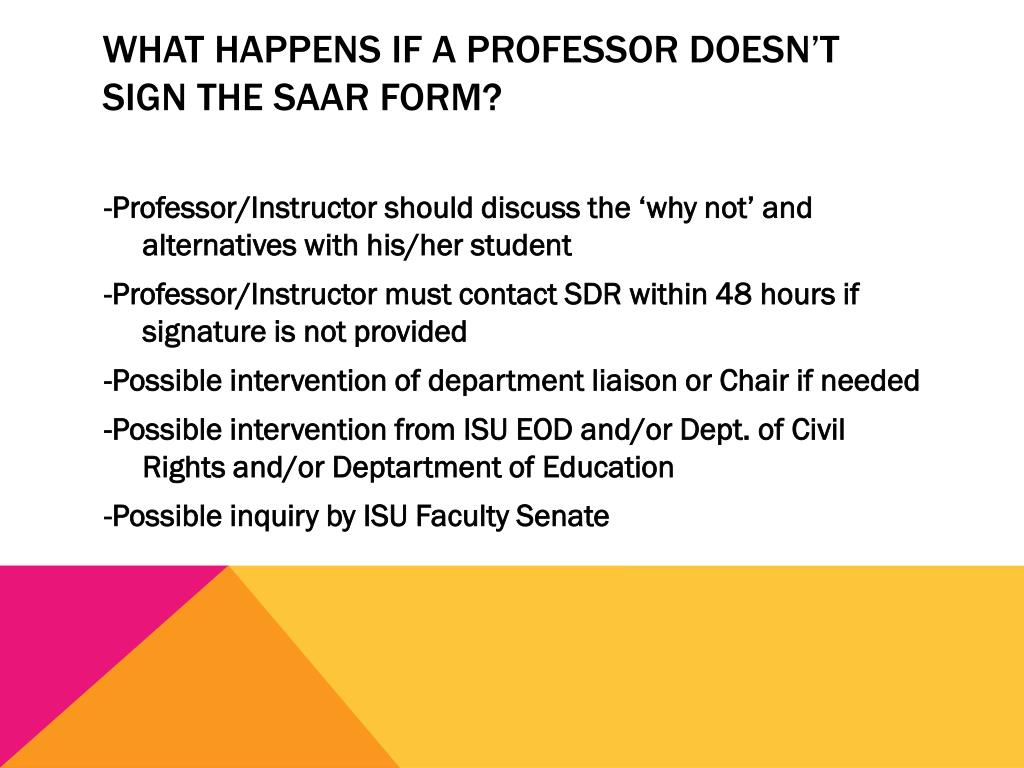 WHAT HAPPENS IF A PROFESSOR DOESN'T SIGN THE SAAR FORM?

-Professor/Instructor should discuss the 'why not' and alternatives with his/her student

-Professor/Instructor must contact SDR within 48 hours if signature is not provided

-Possible intervention of department liaison or Chair if needed

-Possible intervention from ISU EOD and/or Dept. of Civil Rights and/or Deptartment of Education

-Possible inquiry by ISU Faculty Senate